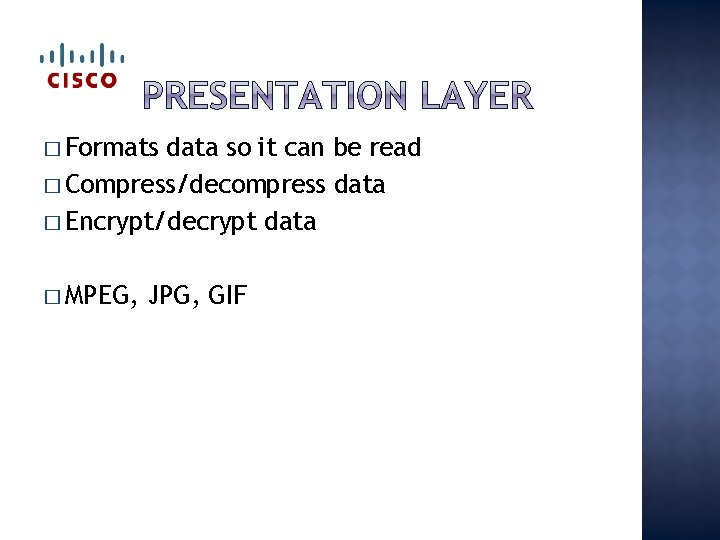 CISCO

PRESENTATION LAYER

□ Formats data so it can be read
□ Compress/decompress data
□ Encrypt/decrypt data

□ MPEG, JPG, GIF